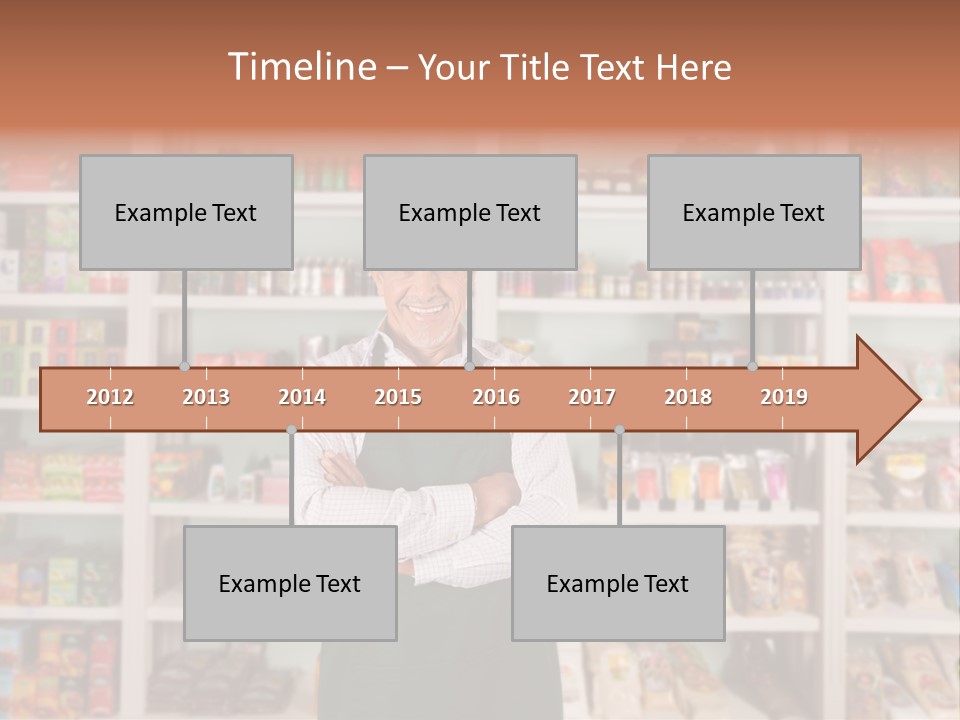 Timeline – Your Title Text Here

Example Text

Example Text

Example Text

2012 2013 2014 2015 2016 2017 2018 2019

Example Text

Example Text